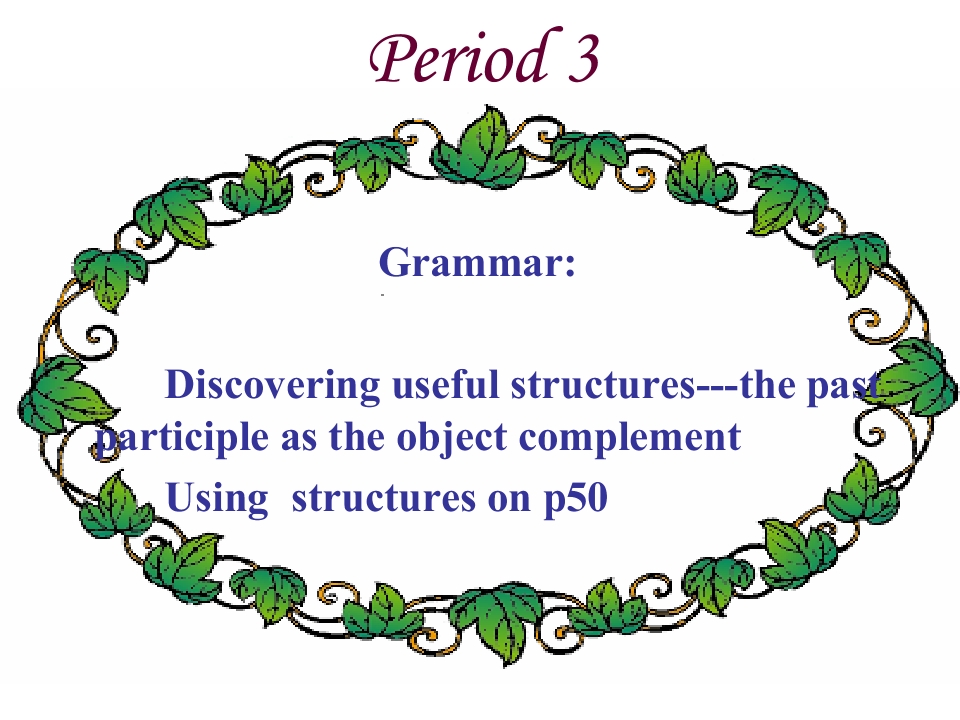 Period 3

Grammar:

Discovering useful structures---the past participle as the object complement

Using structures on p50